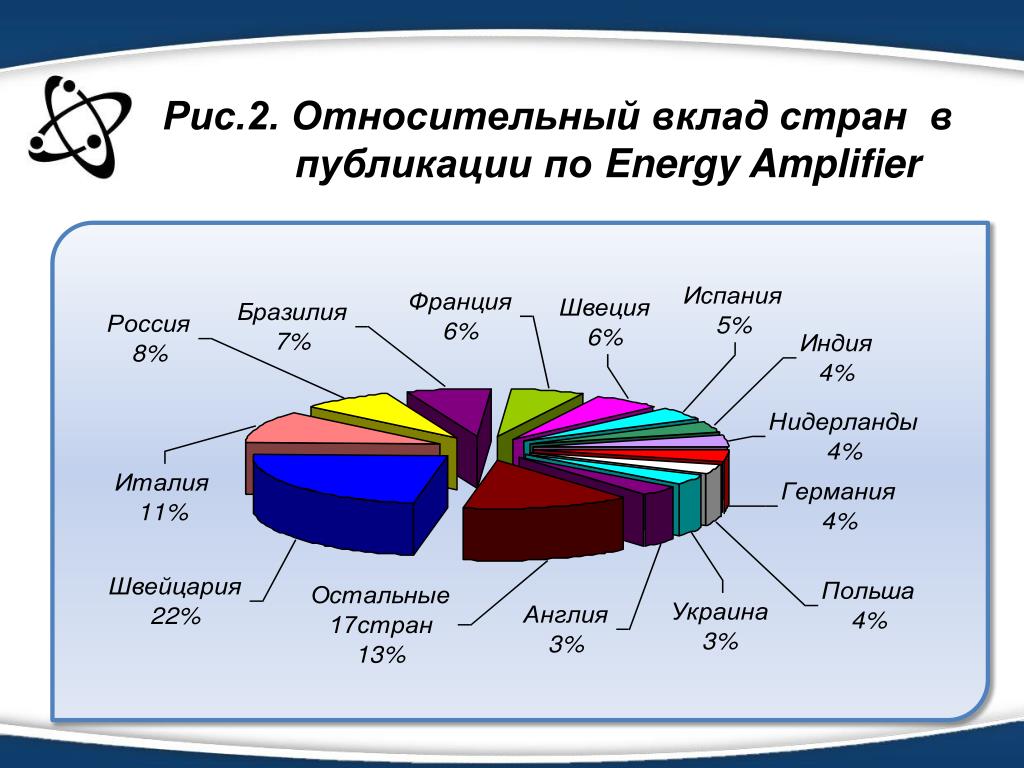 Рис.2. Относительный вклад стран в публикации по Energy Amplifier

Россия
8%

Бразилия
7%

Франция
6%

Швеция
6%

Испания
5%

Индия
4%

Нидерланды
4%

Германия
4%

Польша
4%

Украина
3%

Англия
3%

Остальные
17стран
13%

Швейцария
22%

Италия
11%